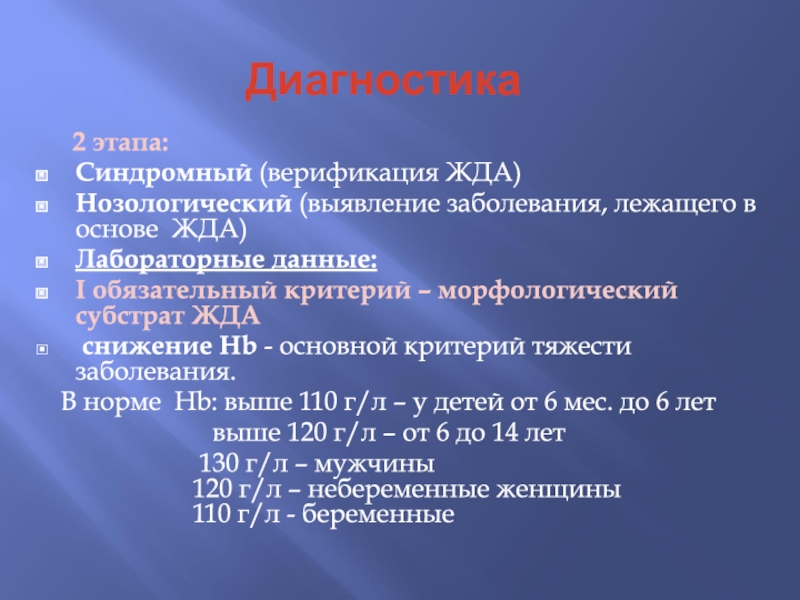 Диагностика

2 этапа:

Синдромный (верификация ЖДА)

Нозологический (выявление заболевания, лежащего в основе ЖДА)

Лабораторные данные:

I обязательный критерий – морфологический субстрат ЖДА

снижение Hb - основной критерий тяжести заболевания.

В норме Hb: выше 110 г/л – у детей от 6 мес. до 6 лет
выше 120 г/л – от 6 до 14 лет
130 г/л – мужчины
120 г/л – небеременные женщины
110 г/л - беременные